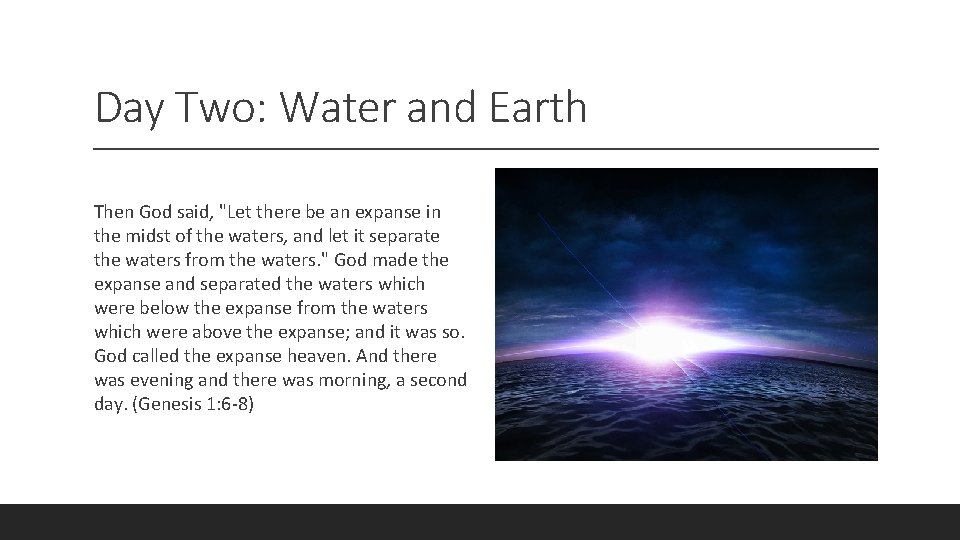 Day Two: Water and Earth

Then God said, "Let there be an expanse in the midst of the waters, and let it separate the waters from the waters." God made the expanse and separated the waters which were below the expanse from the waters which were above the expanse; and it was so. God called the expanse heaven. And there was evening and there was morning, a second day. (Genesis 1:6-8)